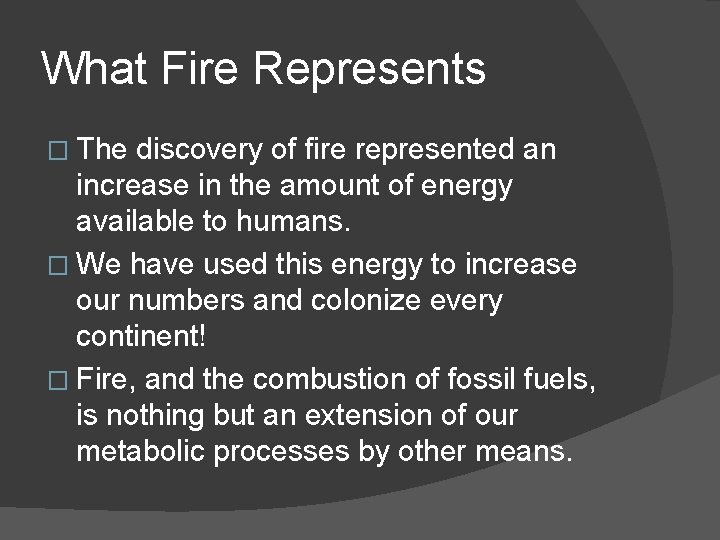 What Fire Represents

□ The discovery of fire represented an increase in the amount of energy available to humans.

□ We have used this energy to increase our numbers and colonize every continent!

□ Fire, and the combustion of fossil fuels, is nothing but an extension of our metabolic processes by other means.